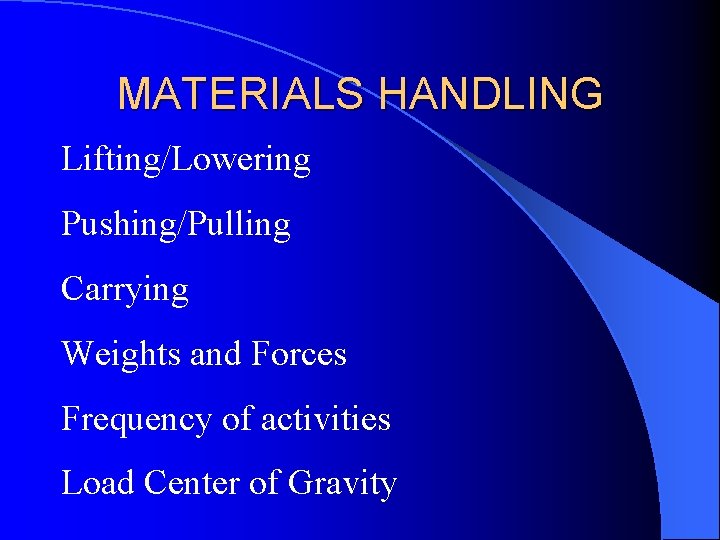 MATERIALS HANDLING

Lifting/Lowering

Pushing/Pulling

Carrying

Weights and Forces

Frequency of activities

Load Center of Gravity